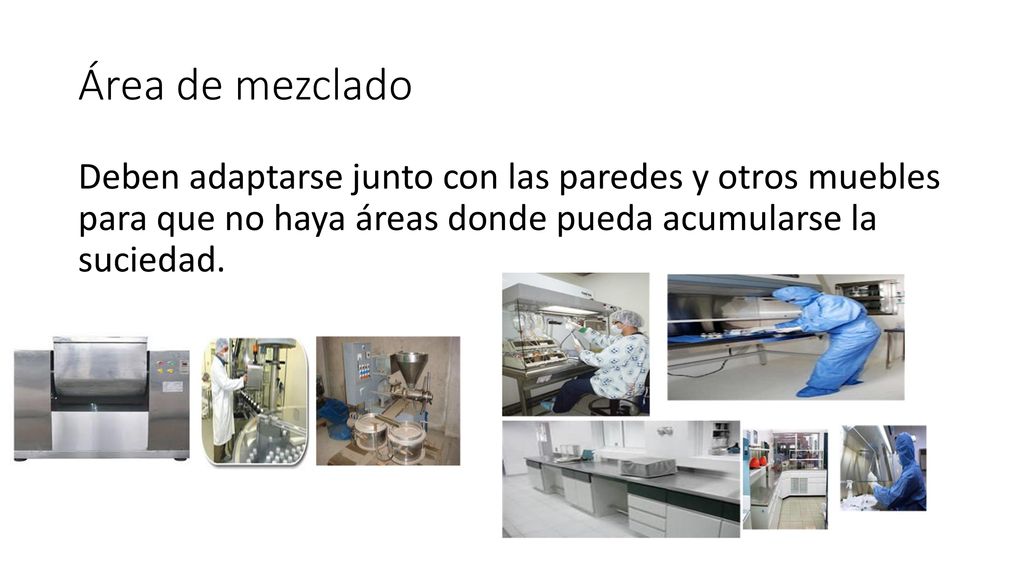 Área de mezclado

Deben adaptarse junto con las paredes y otros muebles para que no haya áreas donde pueda acumularse la suciedad.